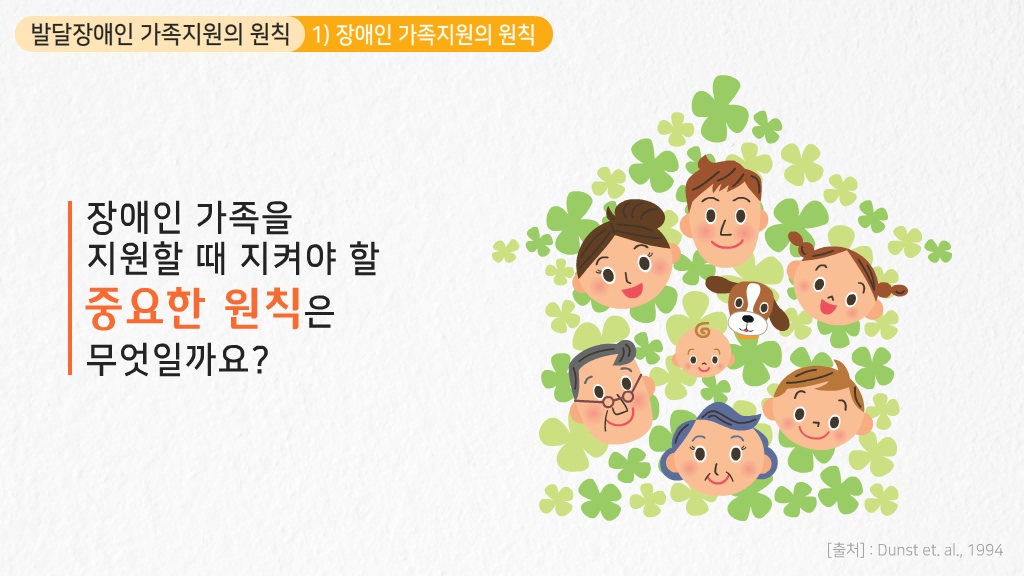 발달장애인 가족지원의 원칙 1) 장애인 가족지원의 원칙

장애인 가족을
지원할 때 지켜야 할
중요한 원칙은
무엇일까요?

[출처] : Dunst et. al., 1994